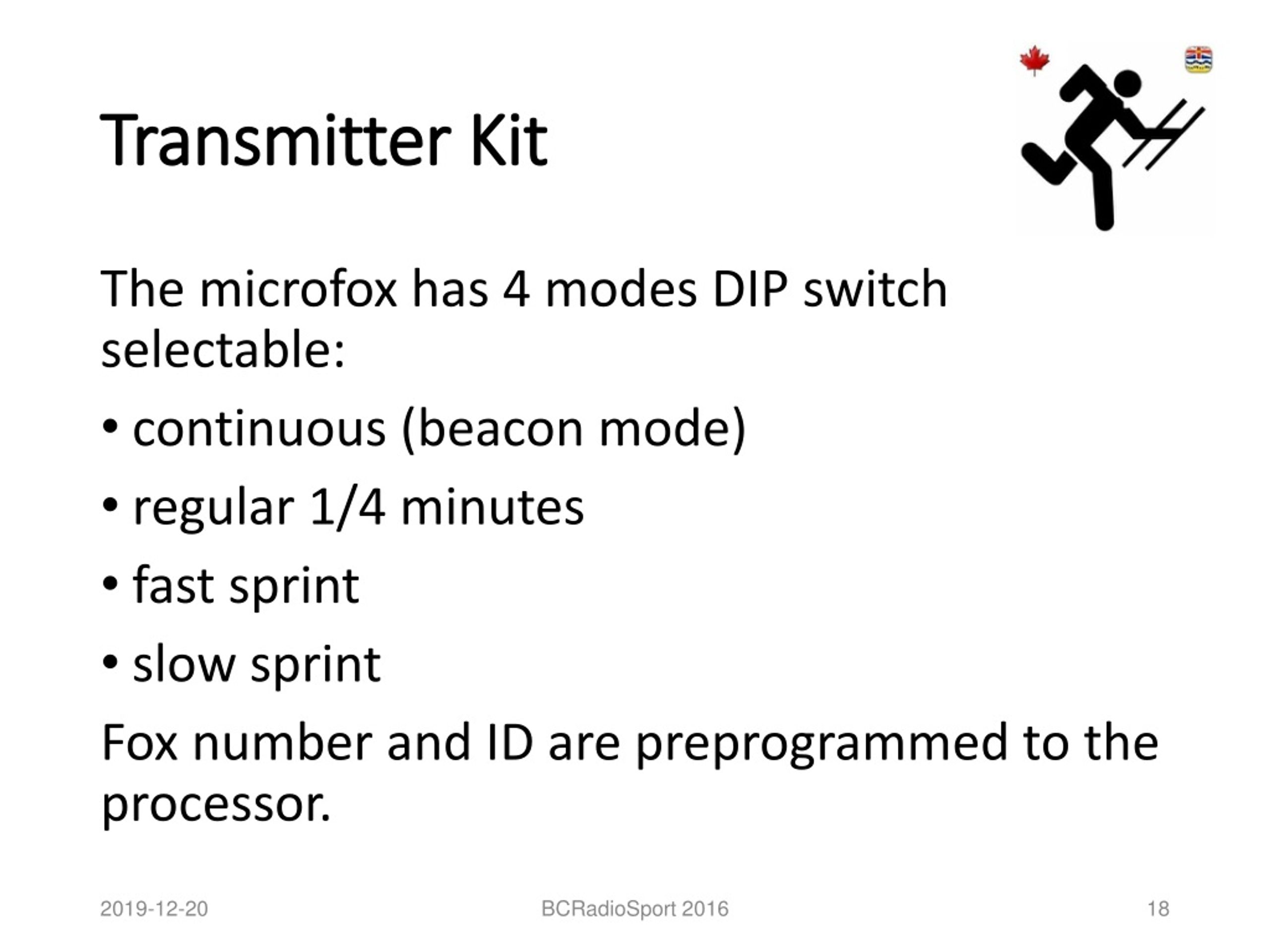 Transmitter Kit

The microfox has 4 modes DIP switch selectable:

• continuous (beacon mode)

• regular 1/4 minutes

• fast sprint

• slow sprint

Fox number and ID are preprogrammed to the processor.

2019-12-20

BCRadioSport 2016

18